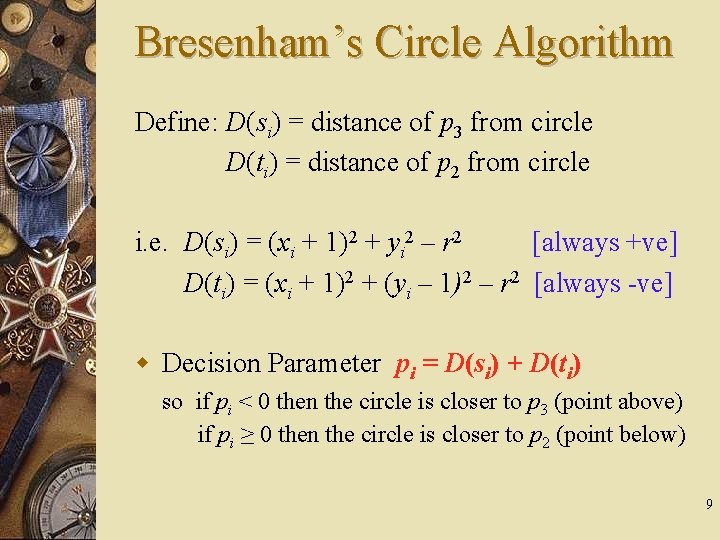 Bresenham's Circle Algorithm

Define: $D(s_i)$ = distance of $p_3$ from circle
$D(t_i)$ = distance of $p_2$ from circle

i.e. $D(s_i) = (x_i + 1)^2 + y_i^2 - r^2$ [always +ve]
$D(t_i) = (x_i + 1)^2 + (y_i - 1)^2 - r^2$ [always -ve]

Decision Parameter $p_i = D(s_i) + D(t_i)$
so if $p_i < 0$ then the circle is closer to $p_3$ (point above)
if $p_i \geq 0$ then the circle is closer to $p_2$ (point below)

9